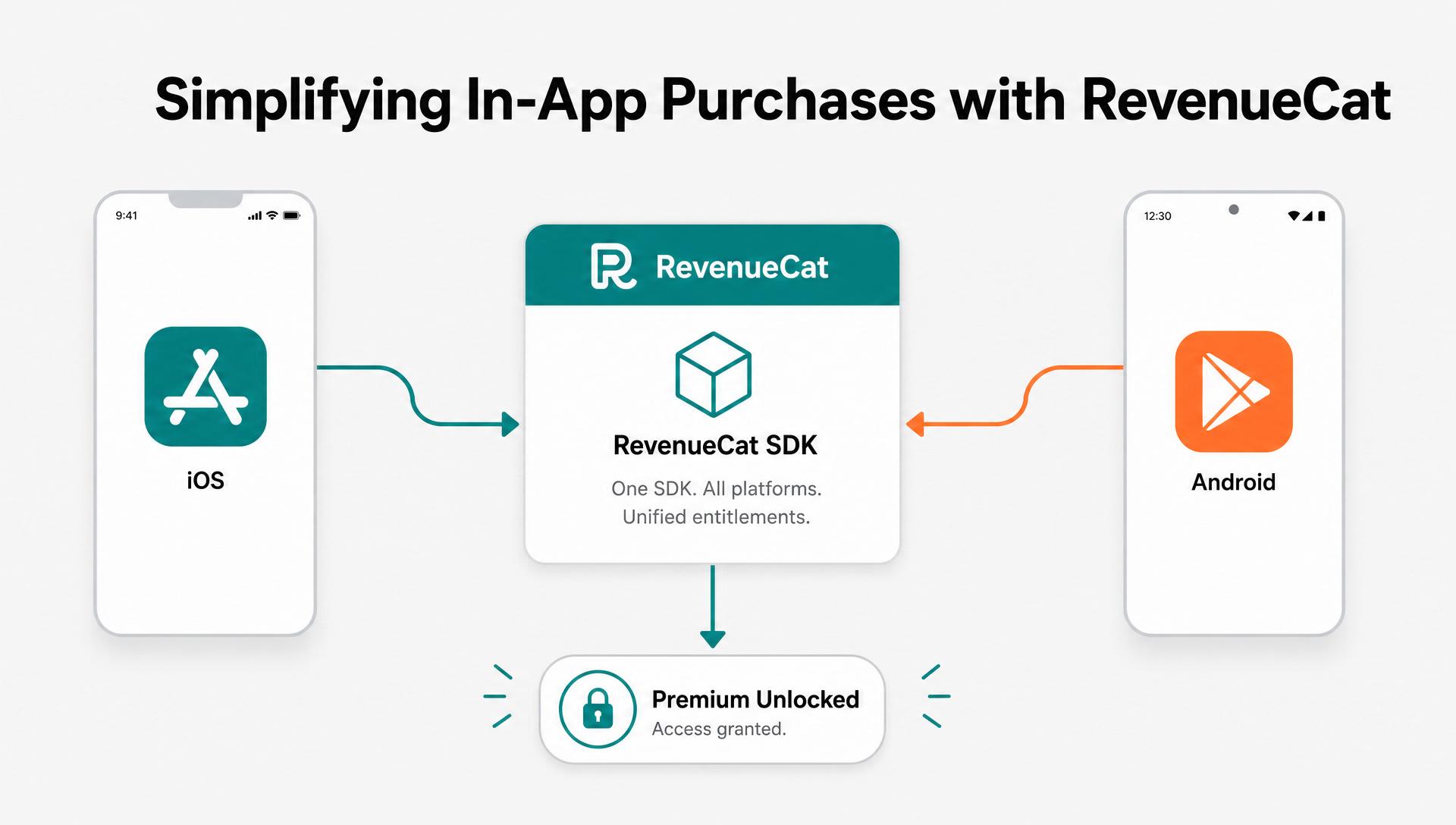 Simplifying In-App Purchases with RevenueCat

9:41

iOS

RevenueCat

RevenueCat SDK

One SDK. All platforms.
Unified entitlements.

12:30

Android

Premium Unlocked
Access granted.